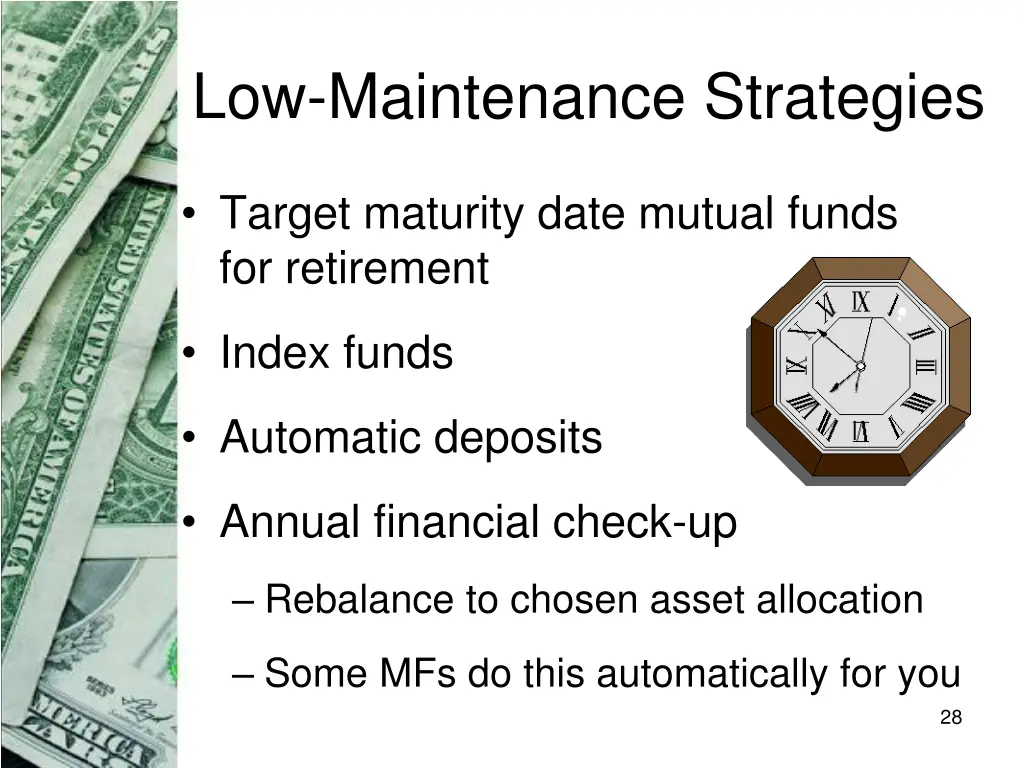 Low-Maintenance Strategies

• Target maturity date mutual funds for retirement

• Index funds

• Automatic deposits

• Annual financial check-up

– Rebalance to chosen asset allocation

– Some MFs do this automatically for you

28